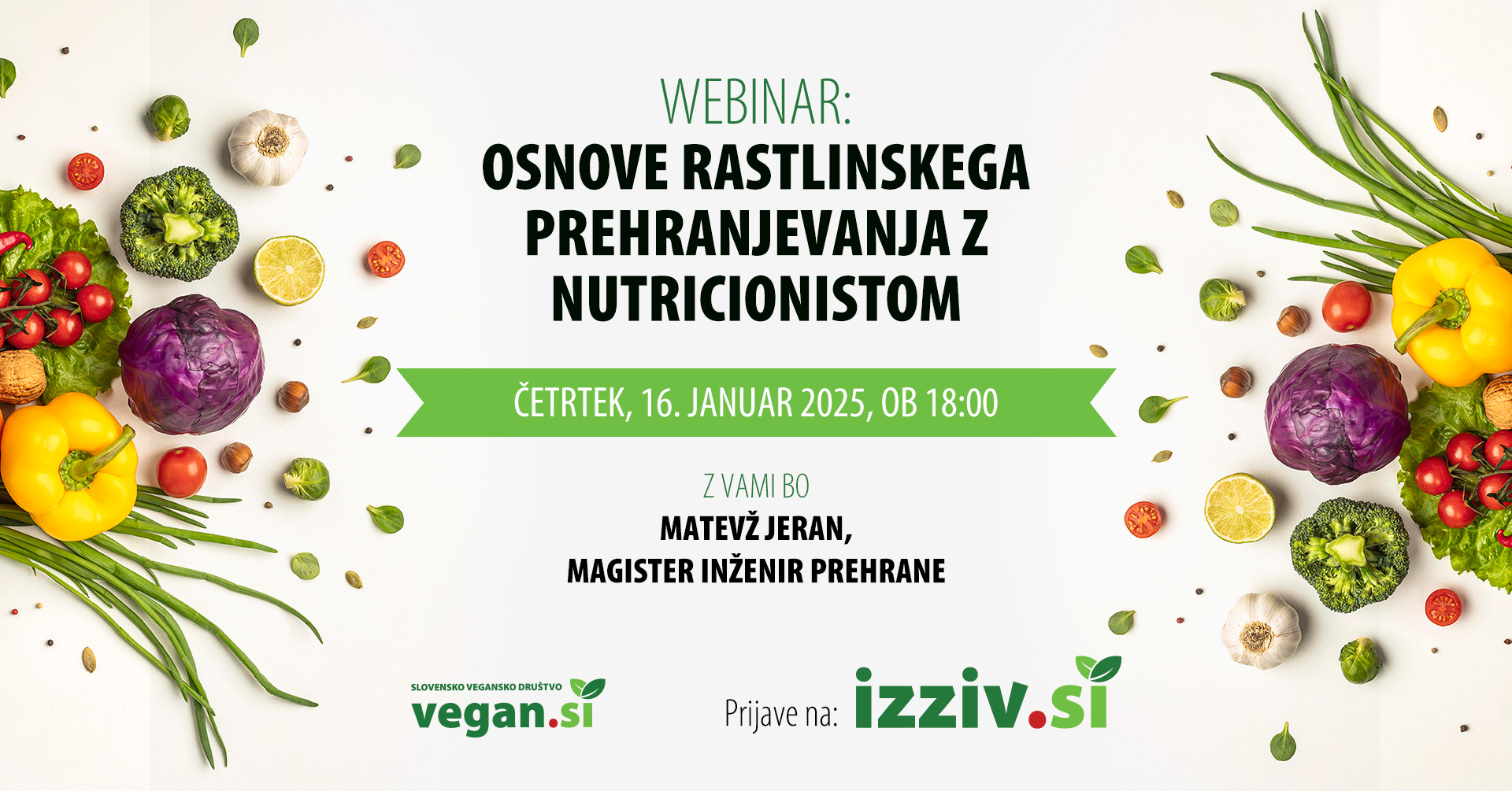 WEBINAR:
OSNOVE RASTLINSKEGA PREHRANJEVANJA Z NUTRICIONISTOM

ČETRTEK, 16. JANUAR 2025, OB 18:00

Z VAMI BO
MATEVŽ JERAN,
MAGISTER INŽENIR PREHRANE

SLOVENSKO VEGANSKO DRUŠTVO
vegan.si

Prijave na: izziv.si